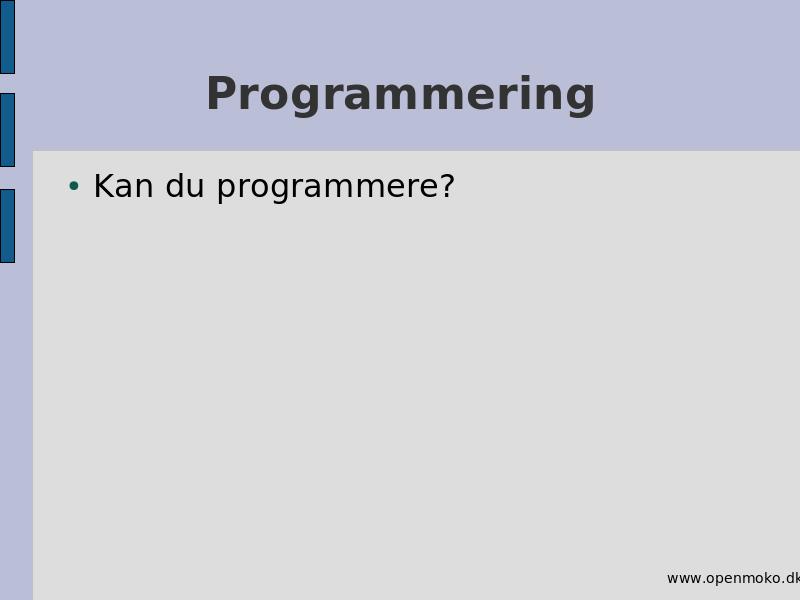 Programmering

• Kan du programmere?

www.openmoko.dk